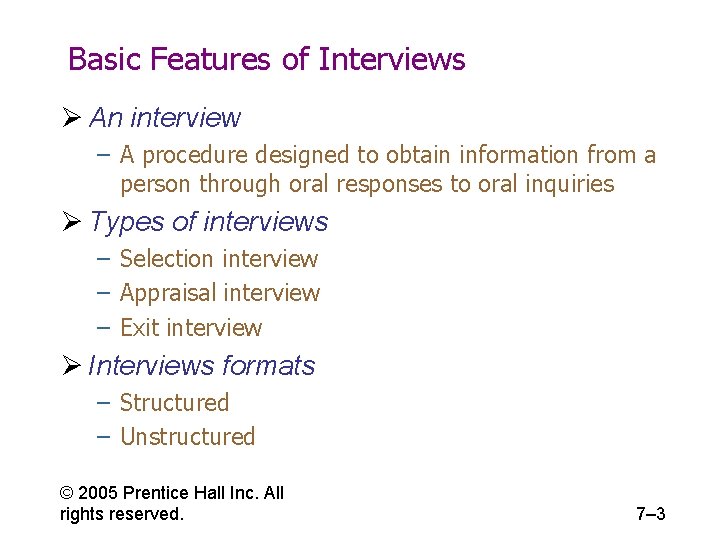 Basic Features of Interviews

➢ An interview

– A procedure designed to obtain information from a person through oral responses to oral inquiries

➢ Types of interviews

– Selection interview

– Appraisal interview

– Exit interview

➢ Interviews formats

– Structured

– Unstructured

© 2005 Prentice Hall Inc. All rights reserved.

7–3